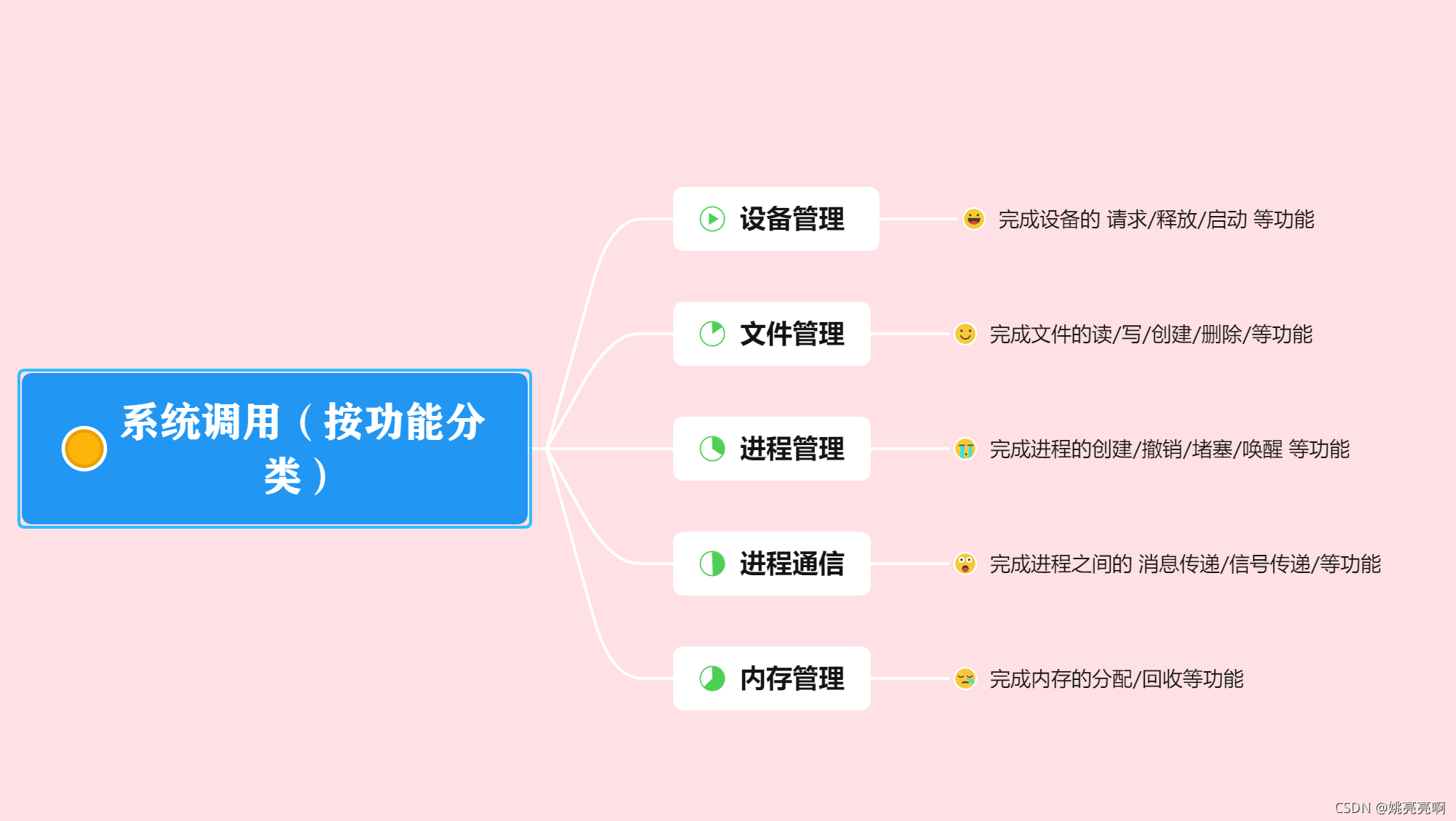 系统调用（按功能分类）

设备管理

完成设备的 请求/释放/启动 等功能

文件管理

完成文件的读/写/创建/删除/等功能

进程管理

完成进程的创建/撤销/堵塞/唤醒 等功能

进程通信

完成进程之间的 消息传递/信号传递/等功能

内存管理

完成内存的分配/回收等功能

CSDN @姚亮亮啊